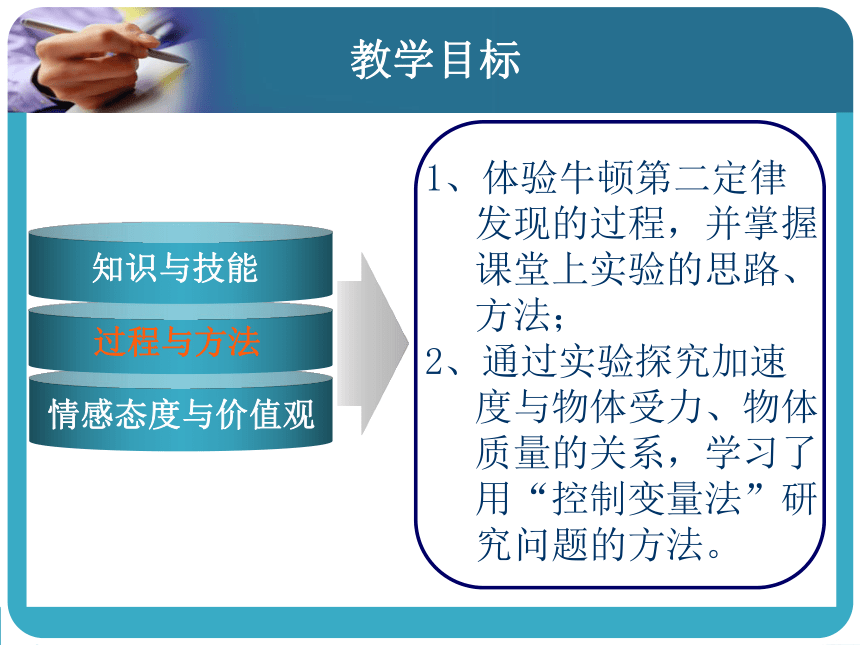 教学目标

知识与技能

过程与方法

情感态度与价值观

1、体验牛顿第二定律发现的过程，并掌握课堂上实验的思路、方法；
2、通过实验探究加速度与物体受力、物体质量的关系，学习了用“控制变量法”研究问题的方法。